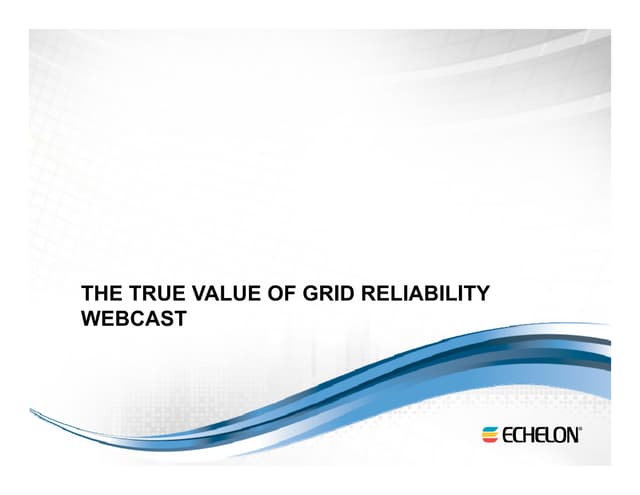 THE TRUE VALUE OF GRID RELIABILITY WEBCAST

ECHELON®